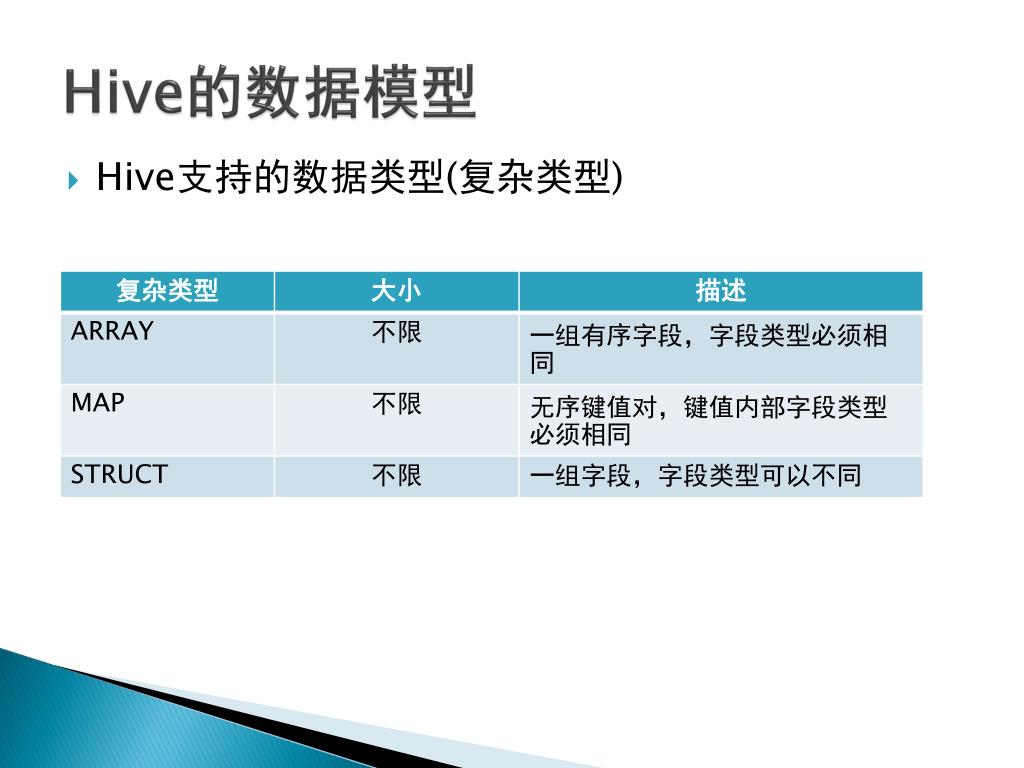 Hive的数据模型

Hive支持的数据类型(复杂类型)

| 复杂类型 | 大小 | 描述 |
|---|---|---|
| ARRAY | 不限 | 一组有序字段，字段类型必须相同 |
| MAP | 不限 | 无序键值对，键值内部字段类型必须相同 |
| STRUCT | 不限 | 一组字段，字段类型可以不同 |